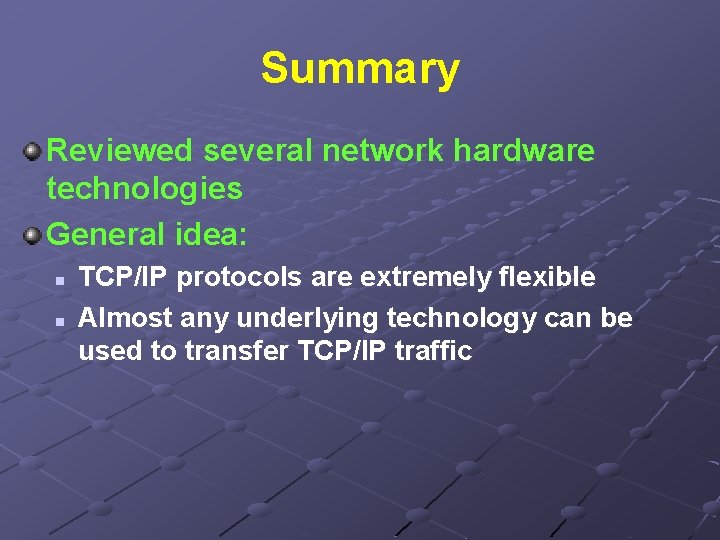 Summary

Reviewed several network hardware technologies

General idea:

TCP/IP protocols are extremely flexible

Almost any underlying technology can be used to transfer TCP/IP traffic